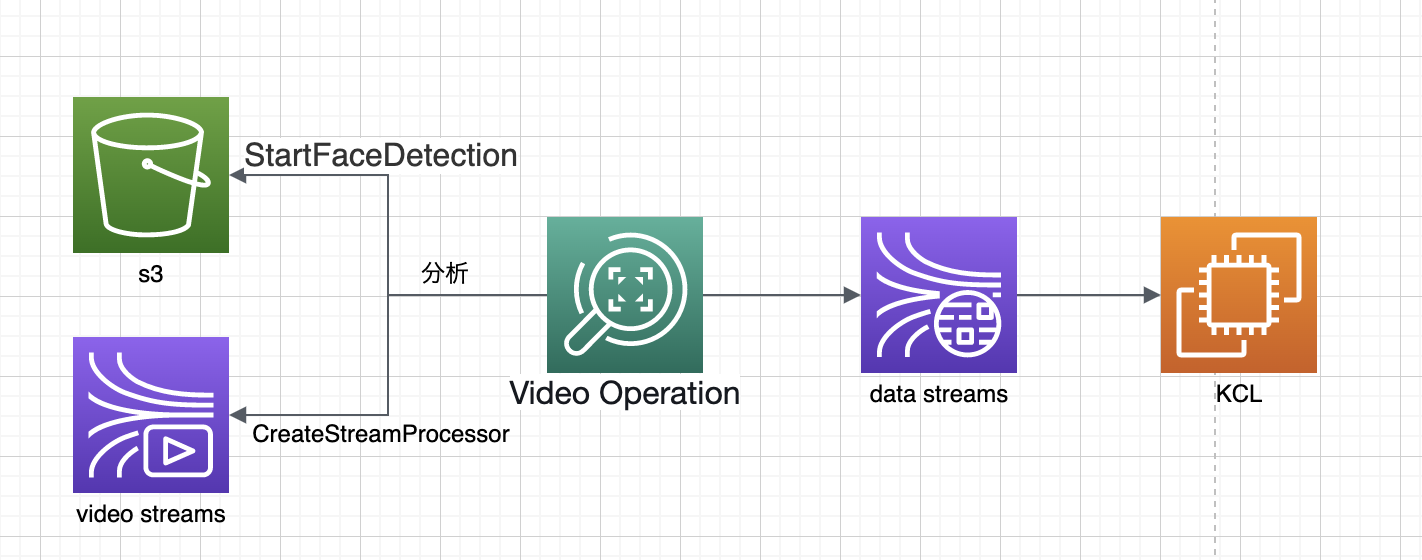 StartFaceDetection

s3

分析

Video Operation

data streams

KCL

CreateStreamProcessor

video streams